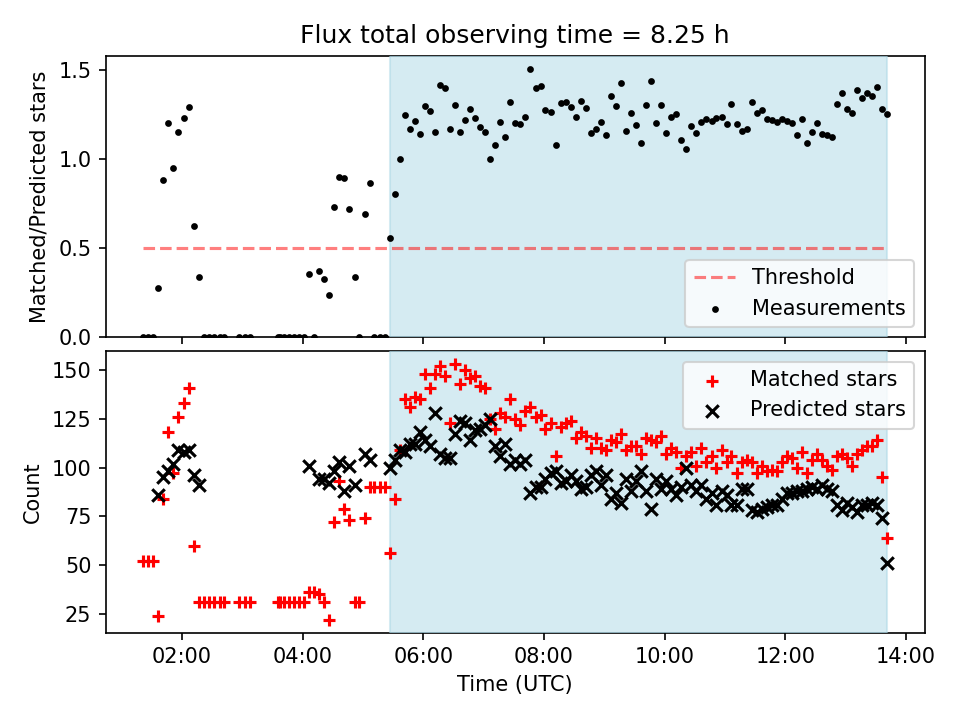 Flux total observing time = 8.25 h

Matched/Predicted stars

1.5
1.0
0.5
0.0

Threshold
Measurements

Count

150
125
100
75
50
25

Matched stars
Predicted stars

02:00
04:00
06:00
08:00
10:00
12:00
14:00

Time (UTC)